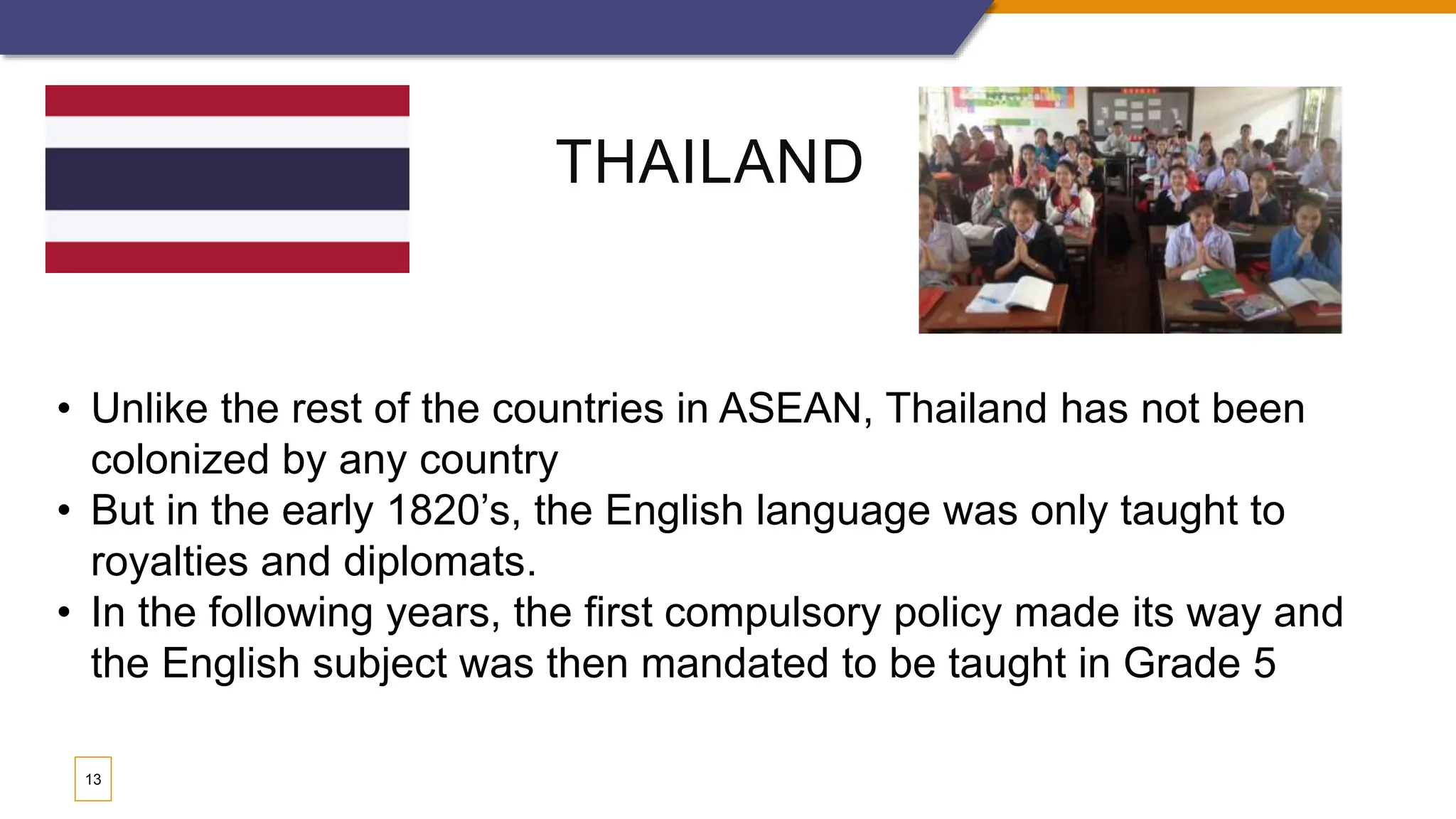 THAILAND

• Unlike the rest of the countries in ASEAN, Thailand has not been colonized by any country
• But in the early 1820’s, the English language was only taught to royalties and diplomats.
• In the following years, the first compulsory policy made its way and the English subject was then mandated to be taught in Grade 5

13